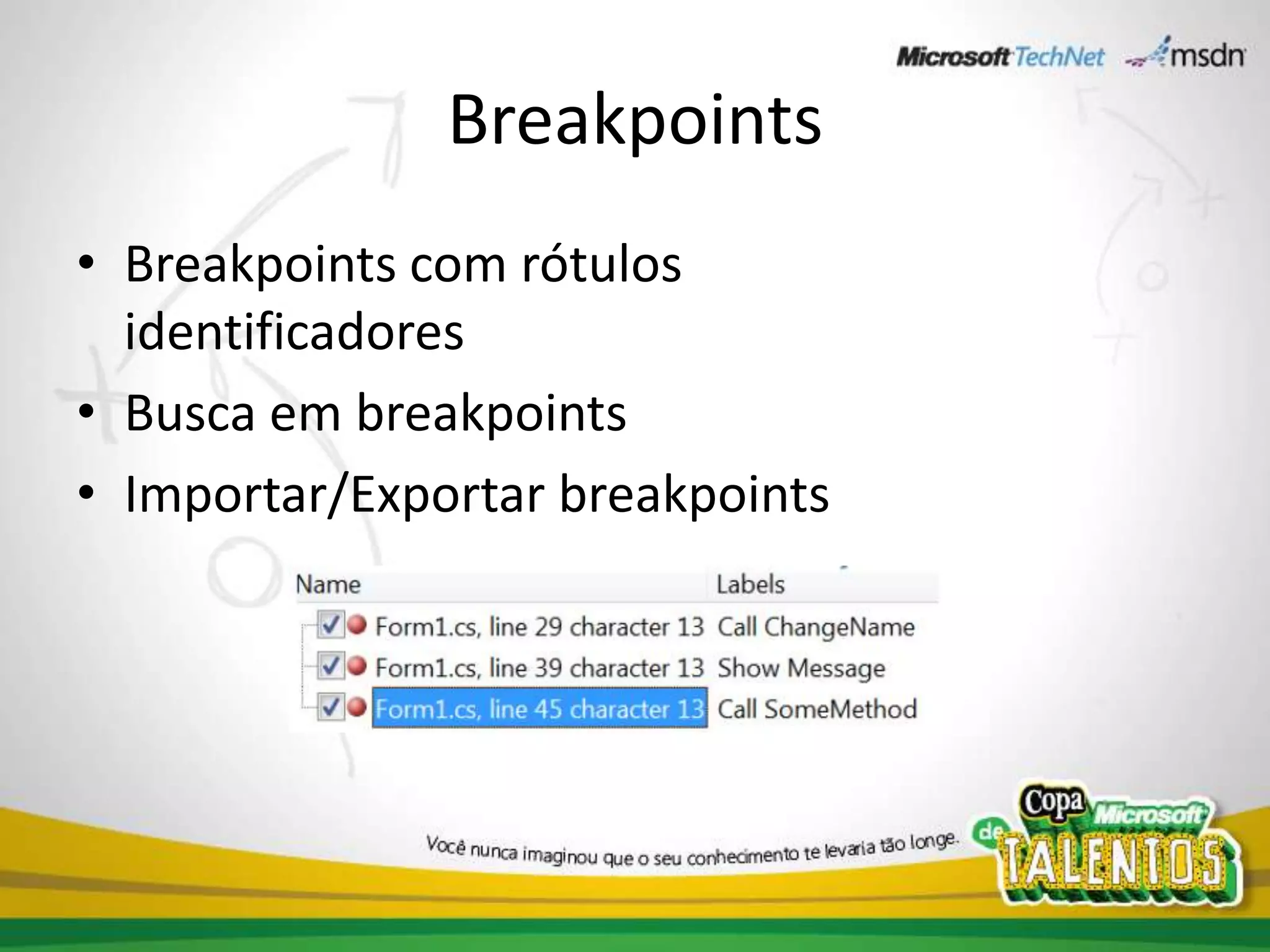 Microsoft TechNet msdn

Breakpoints

• Breakpoints com rótulos identificadores
• Busca em breakpoints
• Importar/Exportar breakpoints

| Name | Labels |
|---|---|
| Form1.cs, line 29 character 13 | Call ChangeName |
| Form1.cs, line 39 character 13 | Show Message |
| Form1.cs, line 45 character 13 | Call SomeMethod |

Você nunca imaginou que o seu conhecimento te levaria tão longe.

Copa Microsoft de TALENTOS